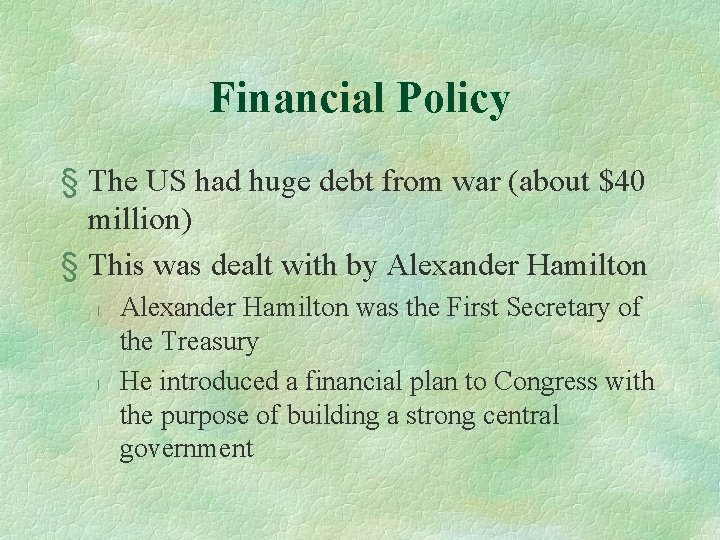 Financial Policy

§ The US had huge debt from war (about \$40 million)

§ This was dealt with by Alexander Hamilton

l Alexander Hamilton was the First Secretary of the Treasury

l He introduced a financial plan to Congress with the purpose of building a strong central government